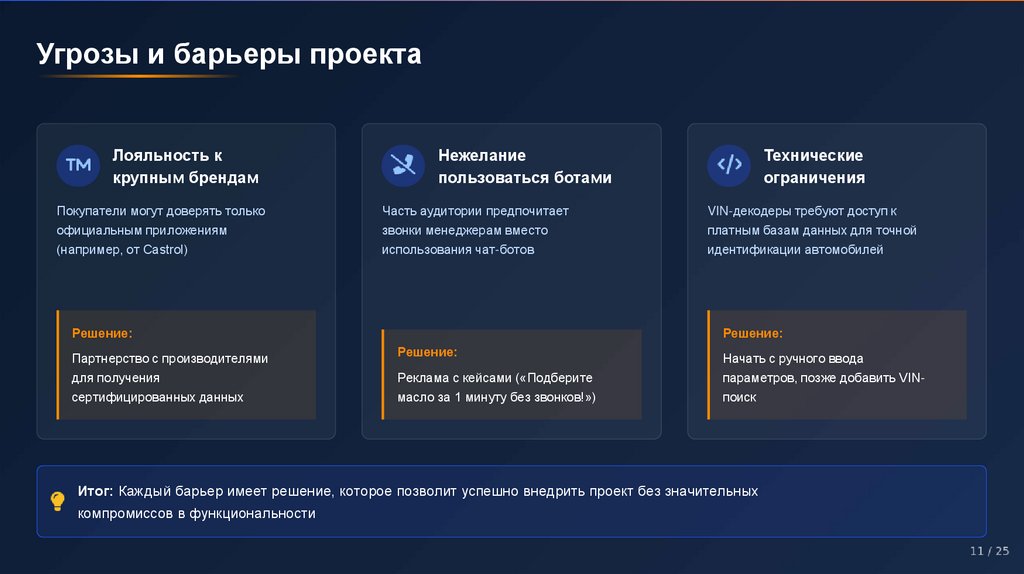 Угрозы и барьеры проекта

TM

Лояльность к крупным брендам

Покупатели могут доверять только официальным приложениям (например, от Castrol)

Решение:

Партнерство с производителями для получения сертифицированных данных

Нежелание пользоваться ботами

Часть аудитории предпочитает звонки менеджерам вместо использования чат-ботов

Решение:

Реклама с кейсами («Подберите масло за 1 минуту без звонков!»)

</>

Технические ограничения

VIN-декодеры требуют доступ к платным базам данных для точной идентификации автомобилей

Решение:

Начать с ручного ввода параметров, позже добавить VIN-поиск

Итог: Каждый барьер имеет решение, которое позволит успешно внедрить проект без значительных компромиссов в функциональности

11 / 25